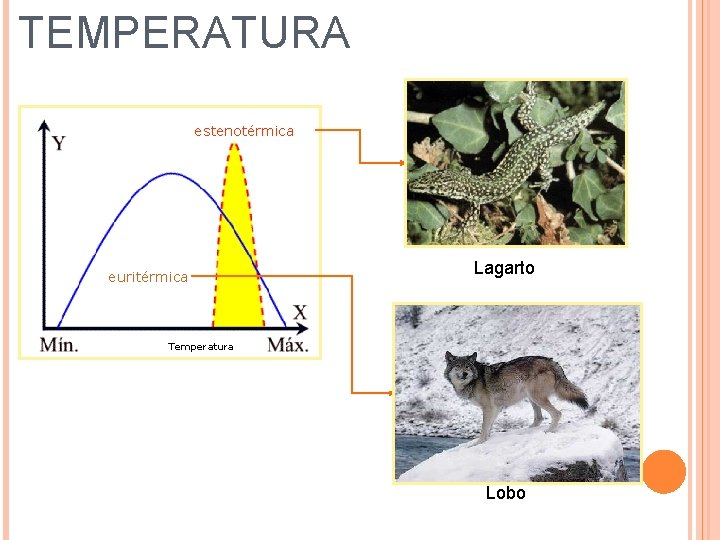 TEMPERATURA

Y

estenotérmica

euritérmica

X

Mín.

Temperatura

Máx.

Lagarto

Lobo